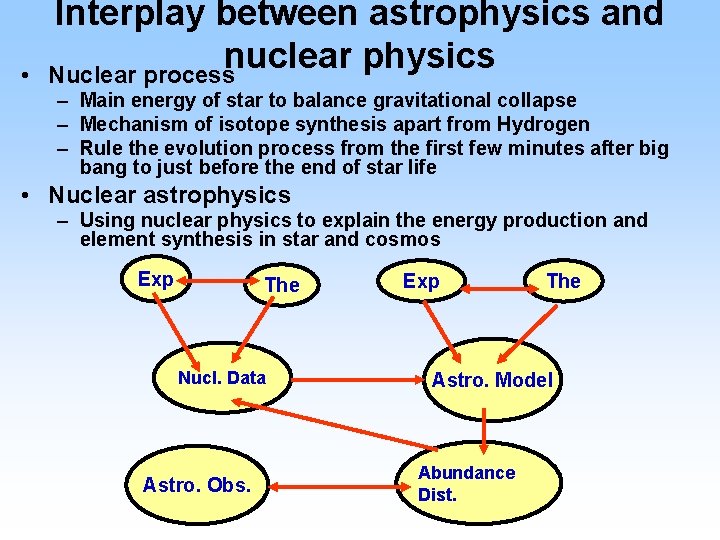 Interplay between astrophysics and nuclear physics

• Nuclear process
– Main energy of star to balance gravitational collapse
– Mechanism of isotope synthesis apart from Hydrogen
– Rule the evolution process from the first few minutes after big bang to just before the end of star life

• Nuclear astrophysics
– Using nuclear physics to explain the energy production and element synthesis in star and cosmos

Exp
The
Exp
The
Nucl. Data
Astro. Model
Astro. Obs.
Abundance Dist.